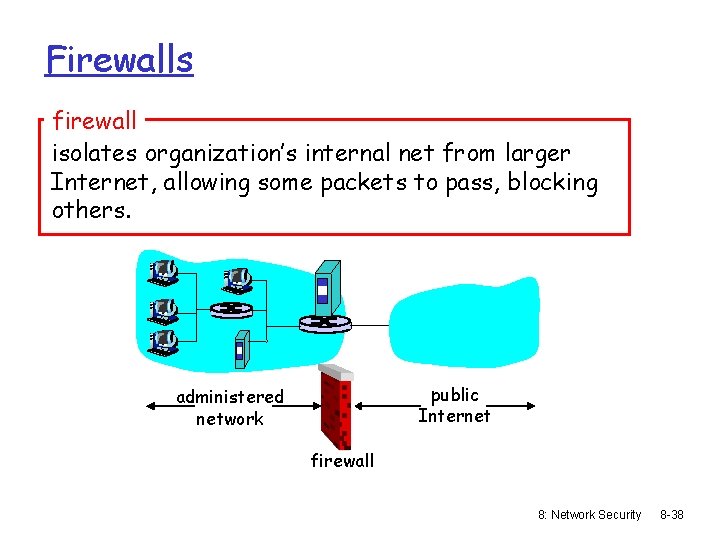 Firewalls

firewall

isolates organization's internal net from larger Internet, allowing some packets to pass, blocking others.

administered network

public Internet

firewall

8: Network Security 8-38